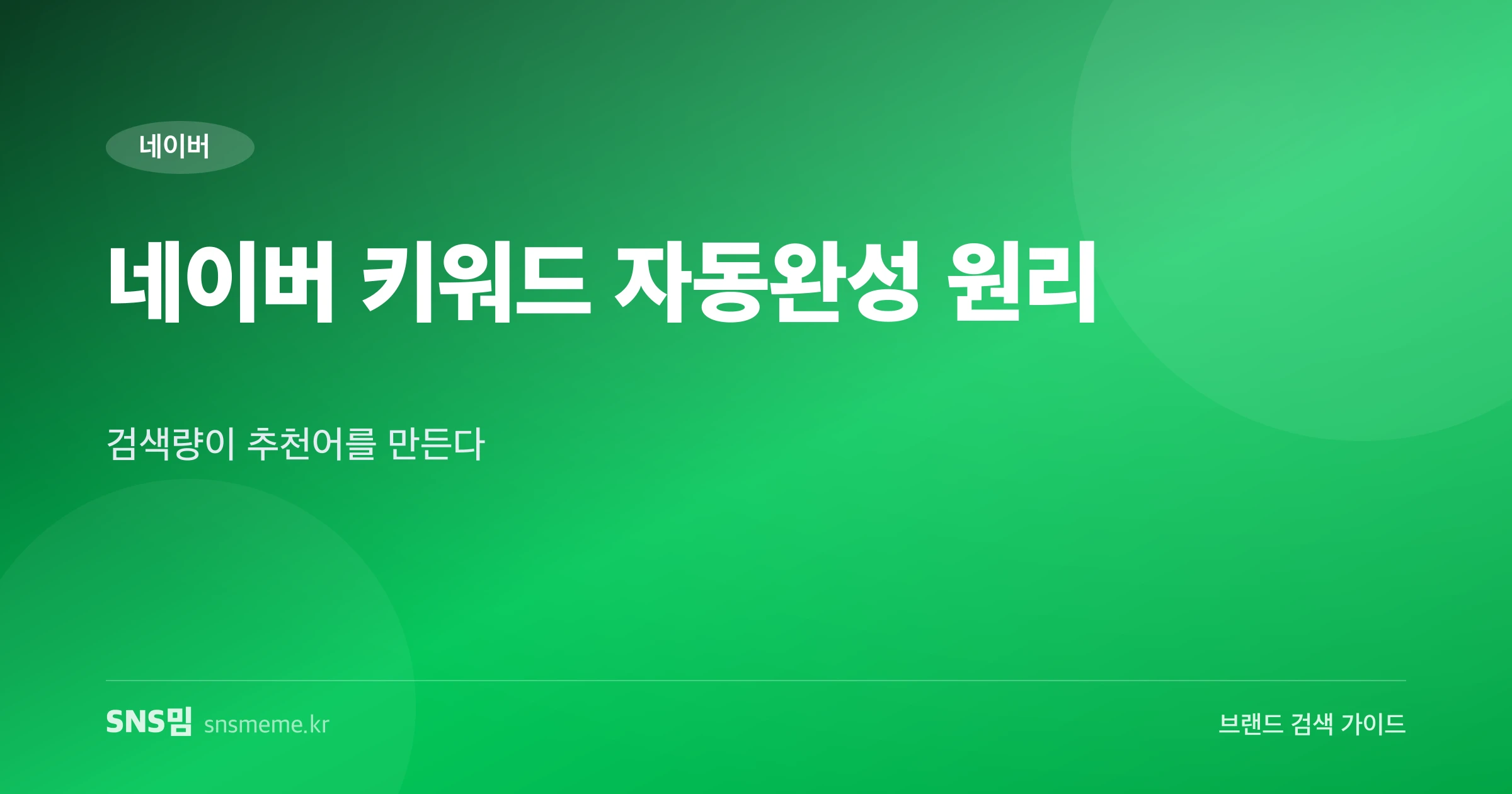 네이버

네이버 키워드 자동완성 원리

검색량이 추천어를 만든다

SNS밈 snsmeme.kr

브랜드 검색 가이드